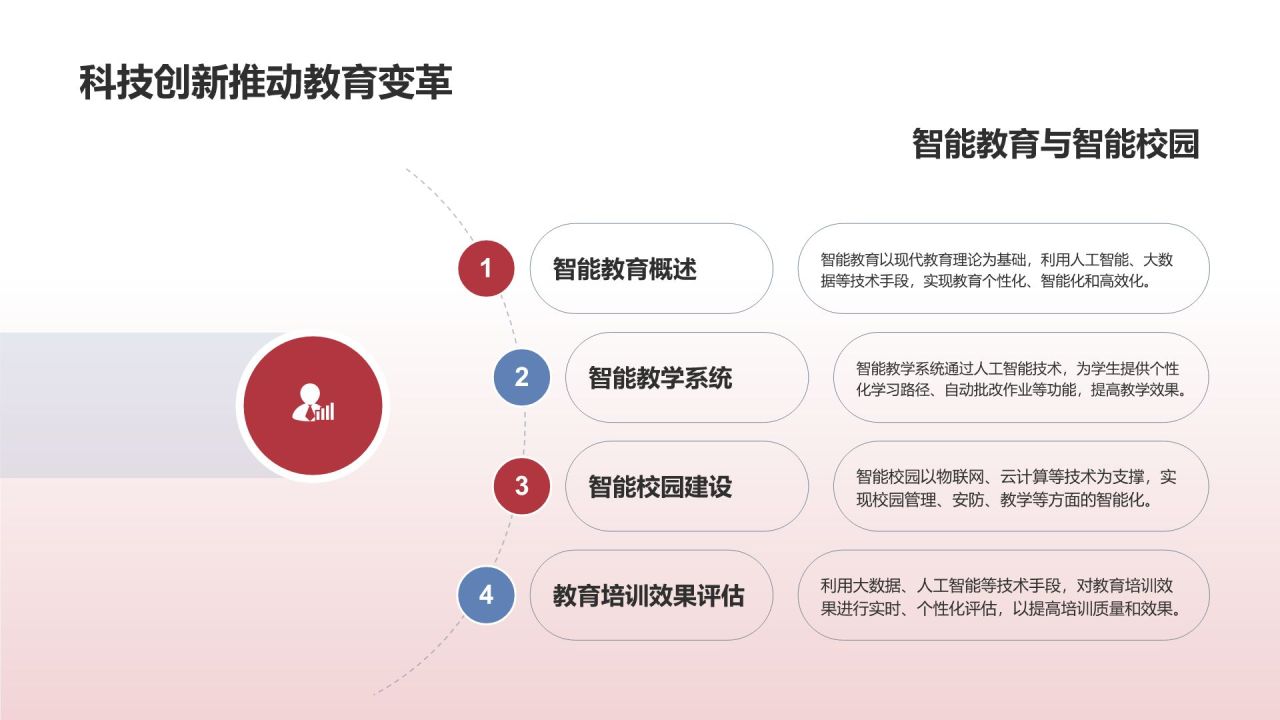 科技创新推动教育变革

智能教育与智能校园

1

智能教育概述

智能教育以现代教育理论为基础，利用人工智能、大数据等技术手段，实现教育个性化、智能化和高效化。

2

智能教学系统

智能教学系统通过人工智能技术，为学生提供个性化学习路径、自动批改作业等功能，提高教学效果。

3

智能校园建设

智能校园以物联网、云计算等技术为支撑，实现校园管理、安防、教学等方面的智能化。

4

教育培训效果评估

利用大数据、人工智能等技术手段，对教育培训效果进行实时、个性化评估，以提高培训质量和效果。